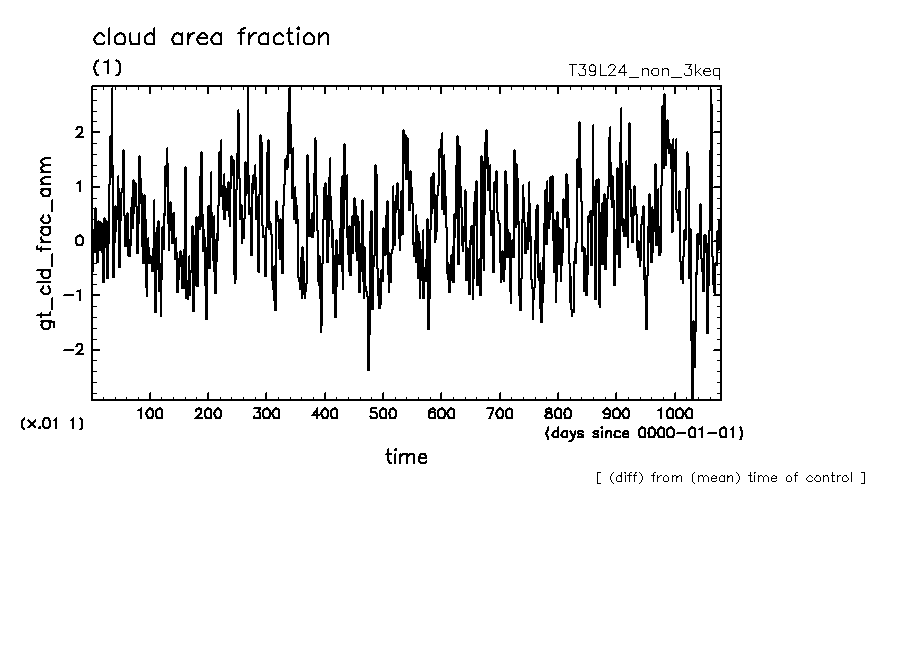 cloud area fraction
(1)
T39L24_non_3keq

gt_cld_frac_anm

2
1
0
−1
−2

(×.01 1)

100 200 300 400 500 600 700 800 900 1000
(days since 0000-01-01)

time

[ (diff) from (mean) time of control ]